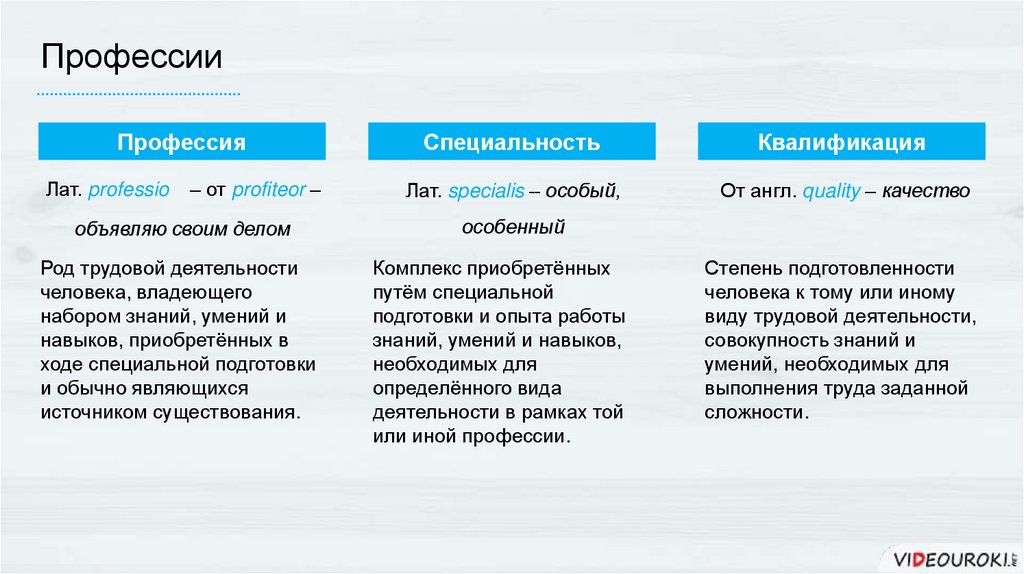 Профессии

Профессия

Лат. professio – от profiteor – объявляю своим делом

Род трудовой деятельности человека, владеющего набором знаний, умений и навыков, приобретённых в ходе специальной подготовки и обычно являющихся источником существования.

Специальность

Лат. specialis – особый, особенный

Комплекс приобретённых путём специальной подготовки и опыта работы знаний, умений и навыков, необходимых для определённого вида деятельности в рамках той или иной профессии.

Квалификация

От англ. quality – качество

Степень подготовленности человека к тому или иному виду трудовой деятельности, совокупность знаний и умений, необходимых для выполнения труда заданной сложности.

VIDEOUROKI.NET